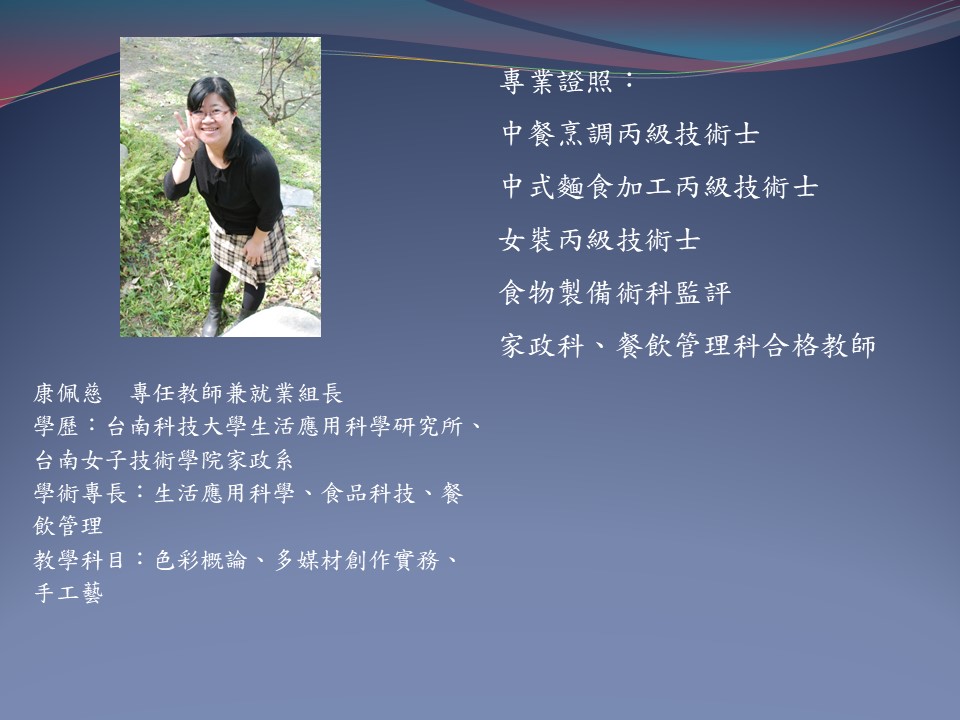 專業證照：

中餐烹調丙級技術士

中式麵食加工丙級技術士

女裝丙級技術士

食物製備術科監評

家政科、餐飲管理科合格教師

康佩慈　專任教師兼就業組長
學歷：台南科技大學生活應用科學研究所、台南女子技術學院家政系
學術專長：生活應用科學、食品科技、餐飲管理
教學科目：色彩概論、多媒材創作實務、手工藝